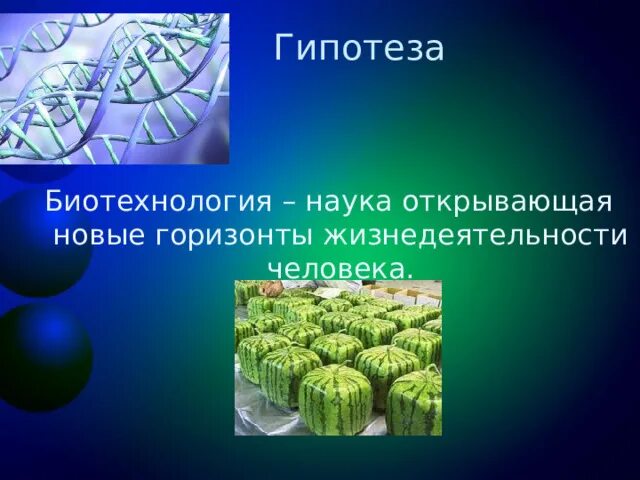 Гипотеза

Биотехнология – наука открывающая новые горизонты жизнедеятельности человека.